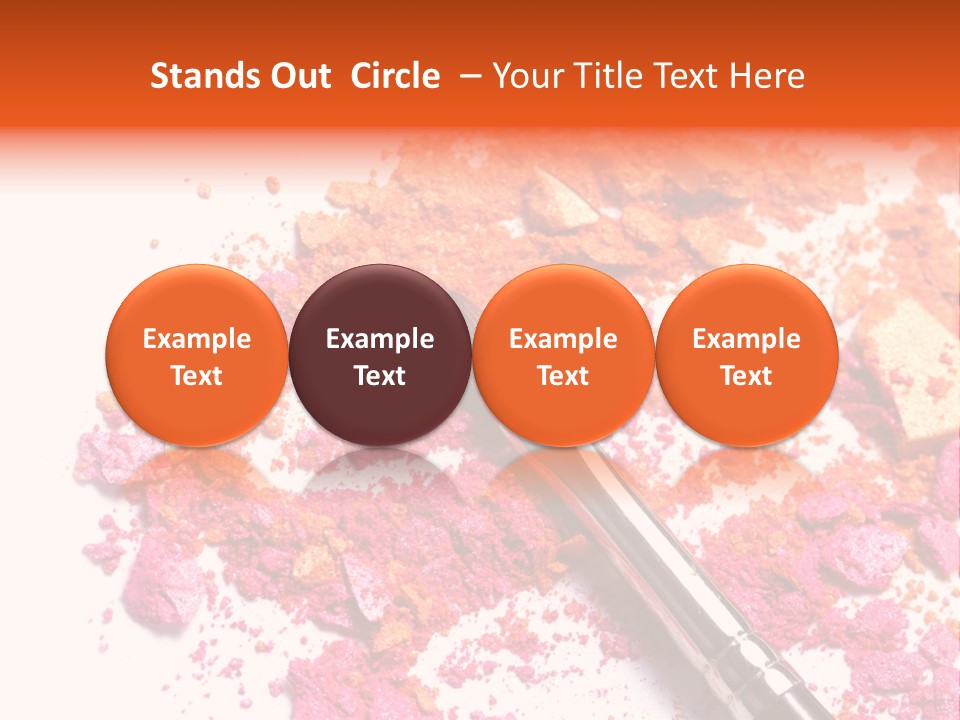 Stands Out Circle – Your Title Text Here

Example Text

Example Text

Example Text

Example Text